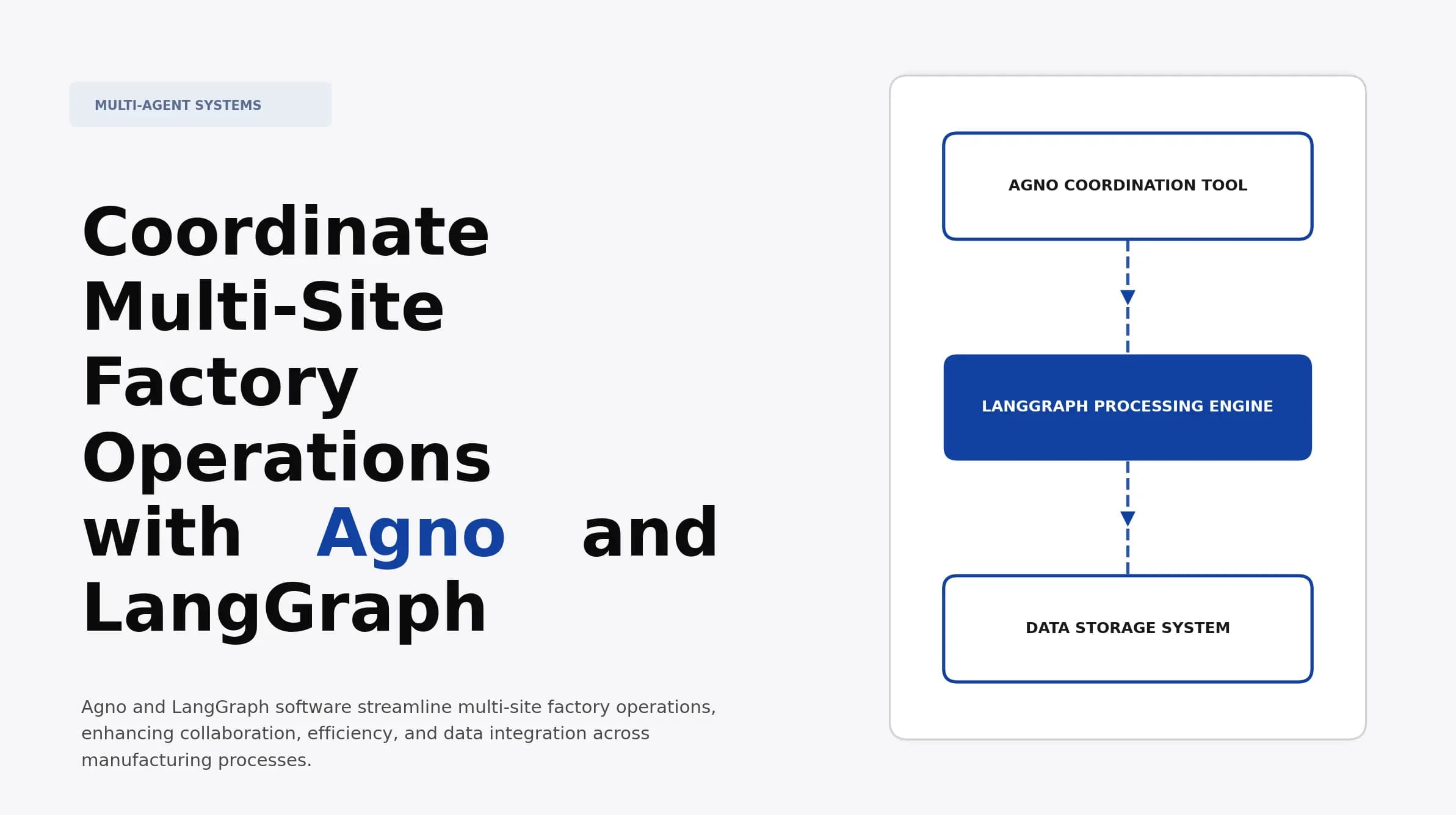 MULTI-AGENT SYSTEMS

Coordinate Multi-Site Factory Operations with Agno and LangGraph

Agno and LangGraph software streamline multi-site factory operations, enhancing collaboration, efficiency, and data integration across manufacturing processes.

AGNO COORDINATION TOOL

LANGGRAPH PROCESSING ENGINE

DATA STORAGE SYSTEM